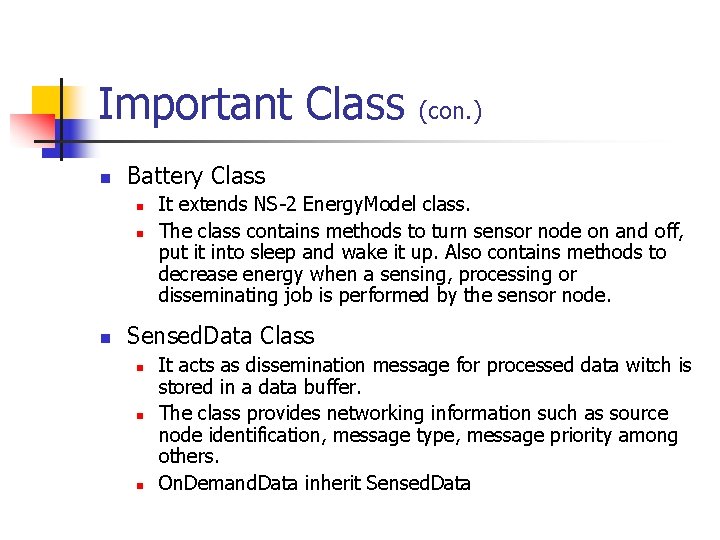 Important Class (con.)

Battery Class

It extends NS-2 EnergyModel class.

The class contains methods to turn sensor node on and off, put it into sleep and wake it up. Also contains methods to decrease energy when a sensing, processing or disseminating job is performed by the sensor node.

SensedData Class

It acts as dissemination message for processed data witch is stored in a data buffer.

The class provides networking information such as source node identification, message type, message priority among others.

OnDemandData inherit SensedData